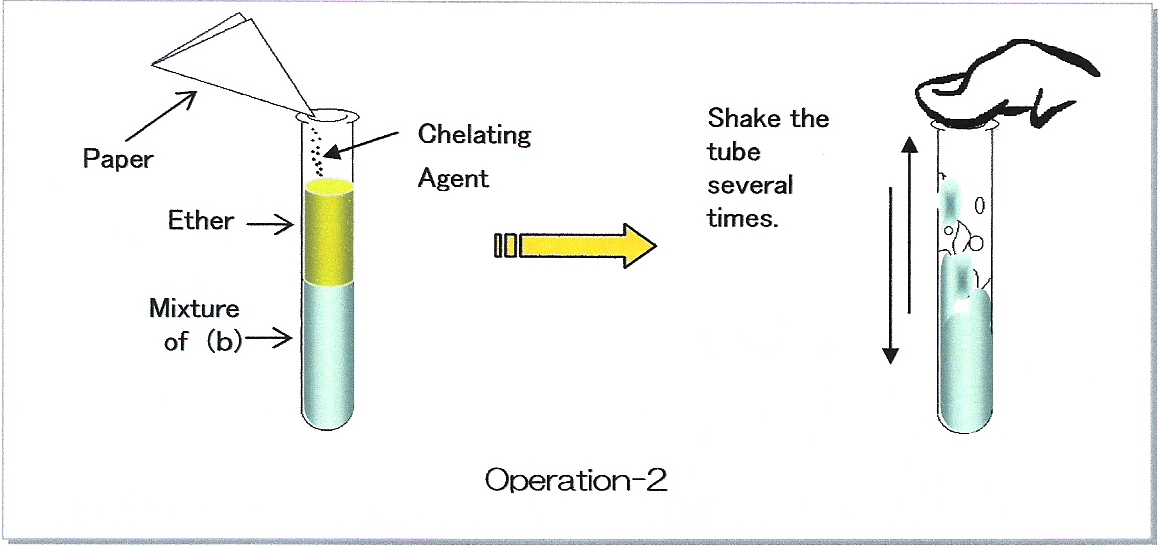 Paper

Chelating Agent

Ether

Mixture of (b)

Shake the tube several times.

Operation-2